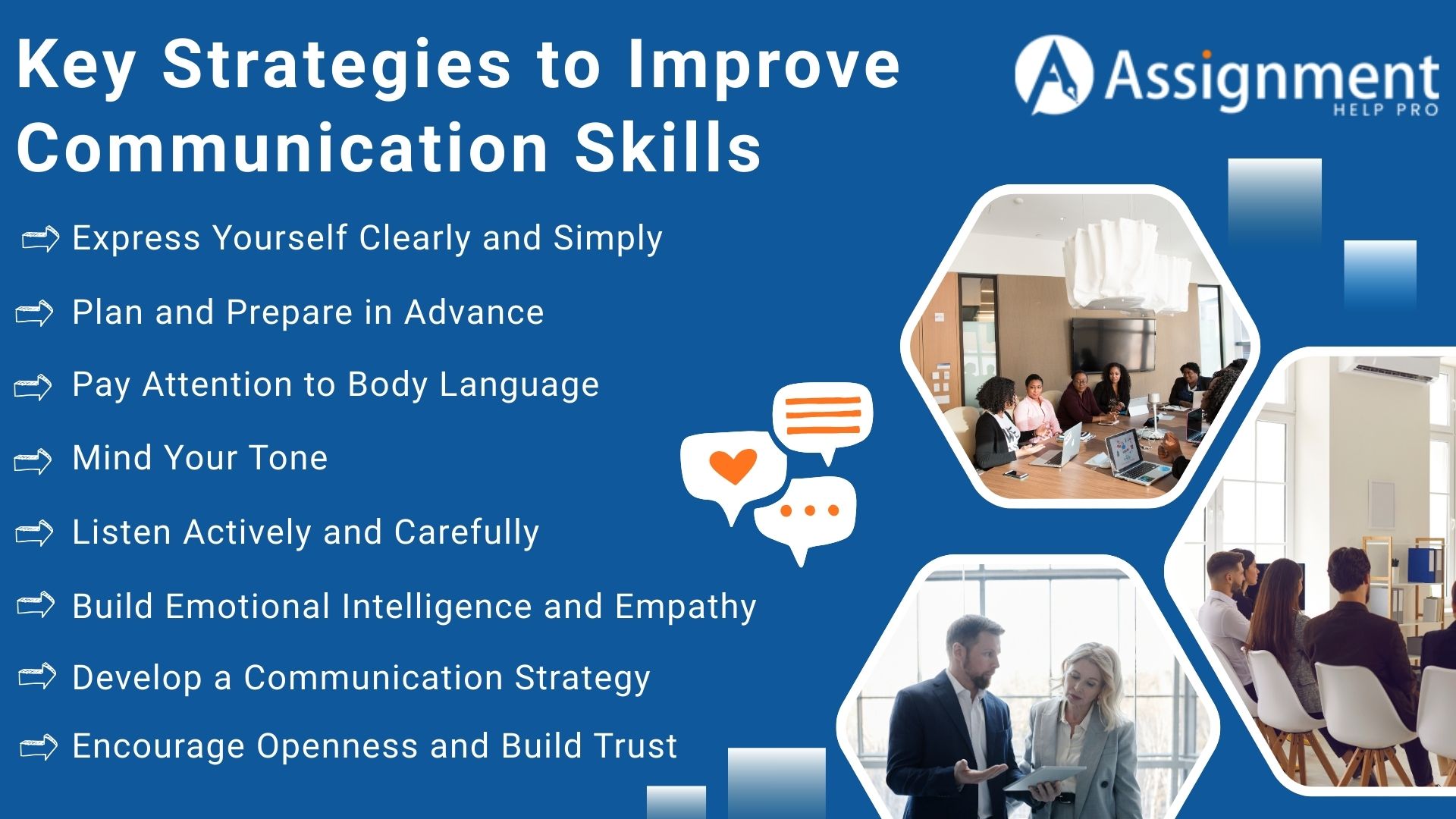 Key Strategies to Improve Communication Skills

Assignment HELP PRO

Express Yourself Clearly and Simply

Plan and Prepare in Advance

Pay Attention to Body Language

Mind Your Tone

Listen Actively and Carefully

Build Emotional Intelligence and Empathy

Develop a Communication Strategy

Encourage Openness and Build Trust